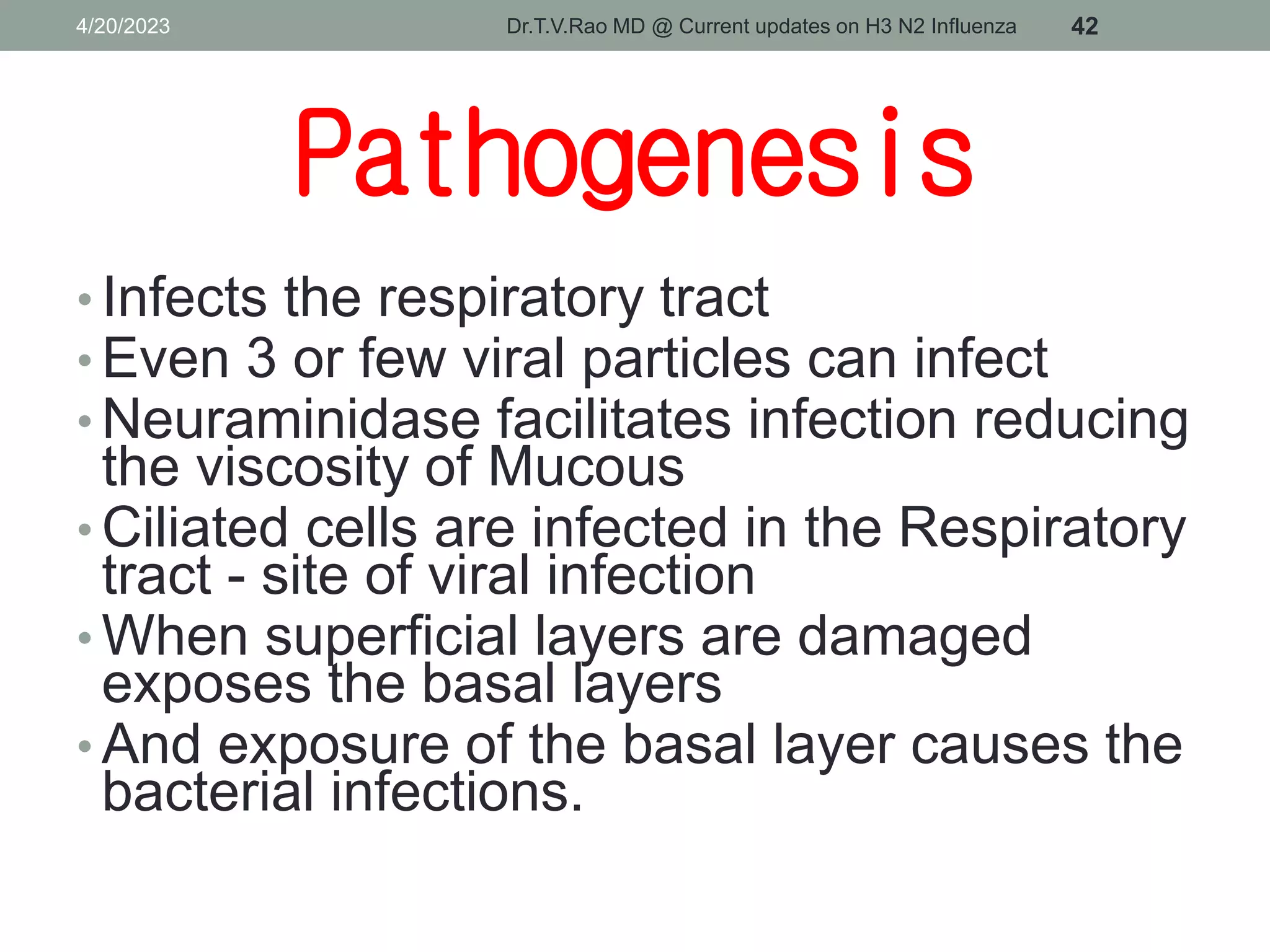 4/20/2023 Dr.T.V.Rao MD @ Current updates on H3 N2 Influenza 42

Pathogenesis

• Infects the respiratory tract
• Even 3 or few viral particles can infect
• Neuraminidase facilitates infection reducing the viscosity of Mucous
• Ciliated cells are infected in the Respiratory tract - site of viral infection
• When superficial layers are damaged exposes the basal layers
• And exposure of the basal layer causes the bacterial infections.